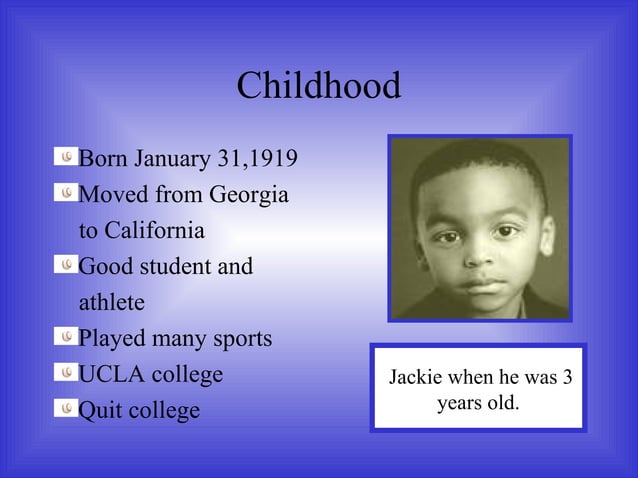 Childhood

Born January 31,1919
Moved from Georgia to California
Good student and athlete
Played many sports
UCLA college
Quit college

Jackie when he was 3 years old.